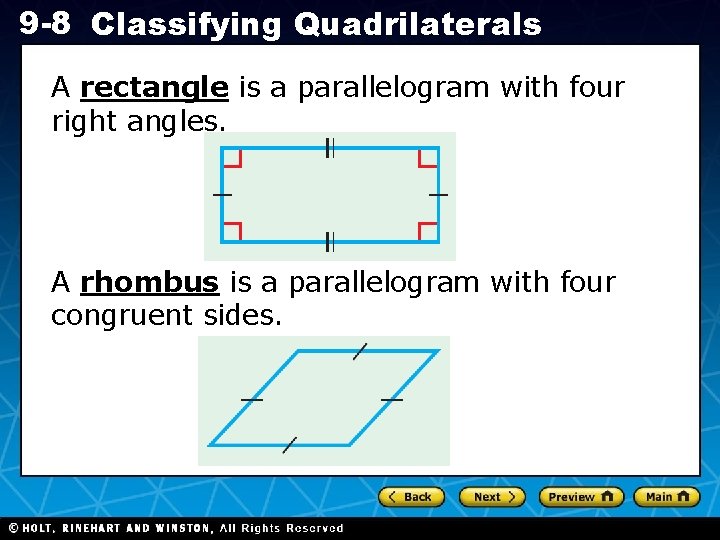 9-8 Classifying Quadrilaterals

A rectangle is a parallelogram with four right angles.

A rhombus is a parallelogram with four congruent sides.

Back Next Preview Main

© HOLT, RINEHART AND WINSTON, All Rights Reserved